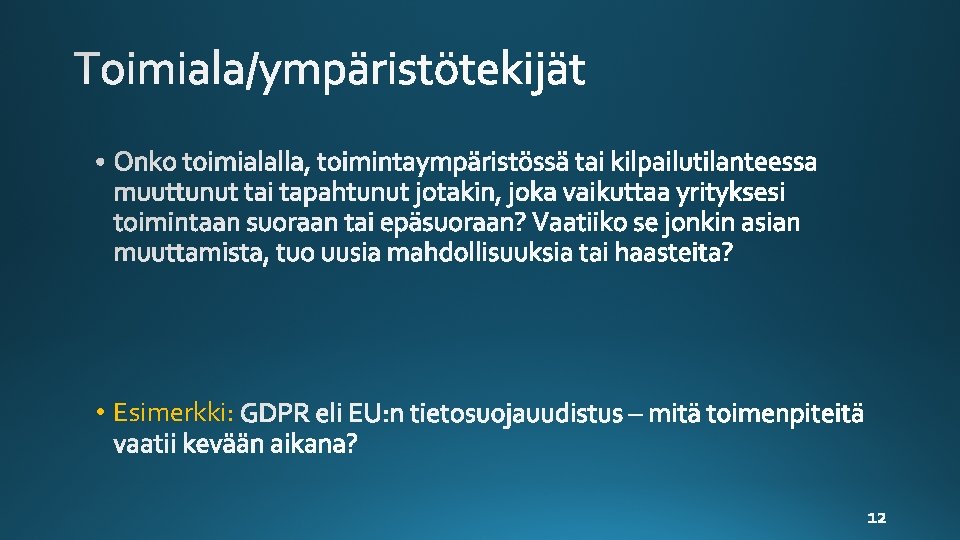 Toimiala/ympäristötekijät

• Onko toimialalla, toimintaympäristössä tai kilpailutilanteessa muuttunut tai tapahtunut jotakin, joka vaikuttaa yrityksesi toimintaan suoraan tai epäsuoraan? Vaatiiko se jonkin asian muuttamista, tuo uusia mahdollisuuksia tai haasteita?

• Esimerkki: GDPR eli EU:n tietosuojauudistus – mitä toimenpiteitä vaatii kevään aikana?

12